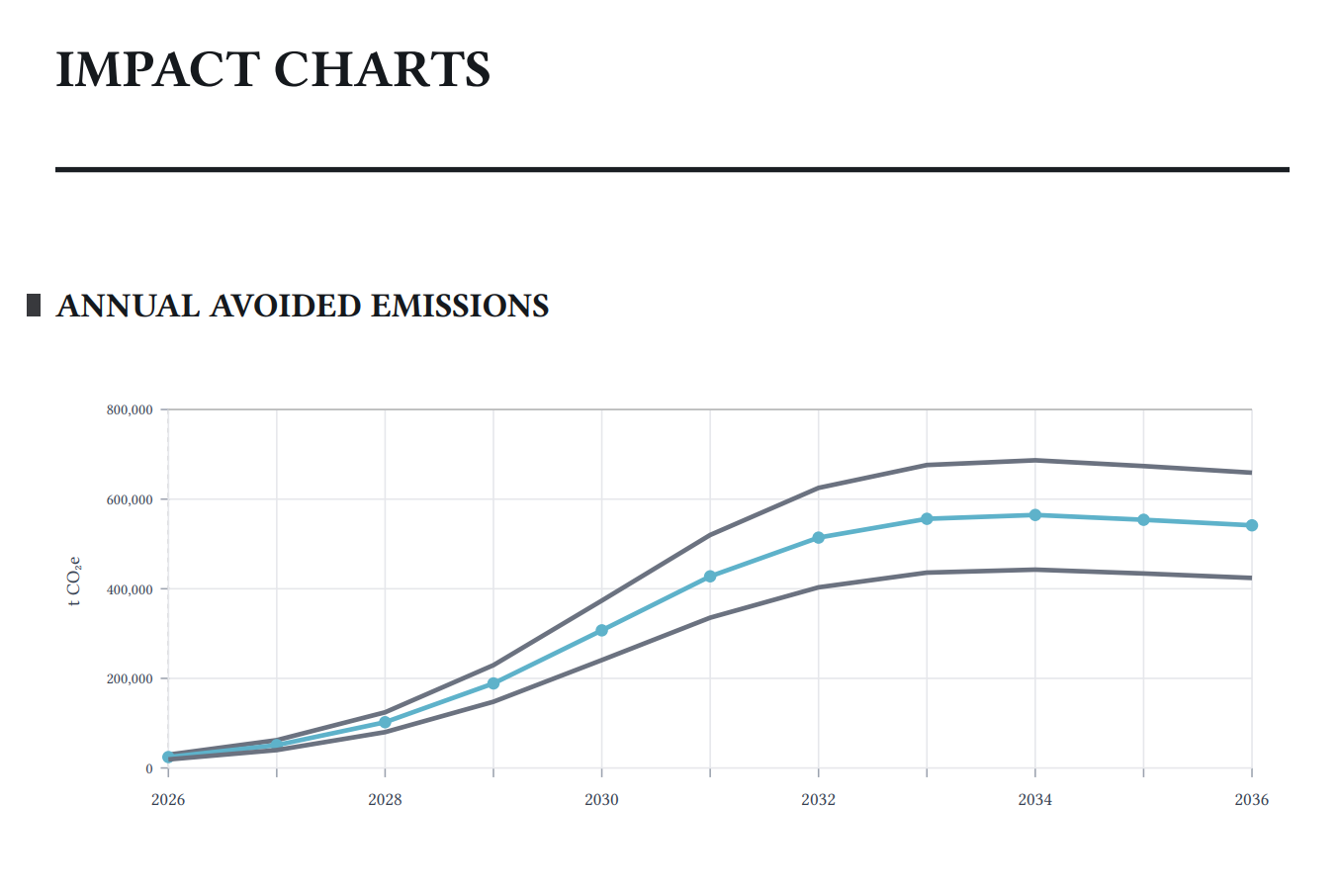 IMPACT CHARTS

ANNUAL AVOIDED EMISSIONS

800,000
600,000
400,000
200,000
0

t $CO_2e$

2026
2028
2030
2032
2034
2036